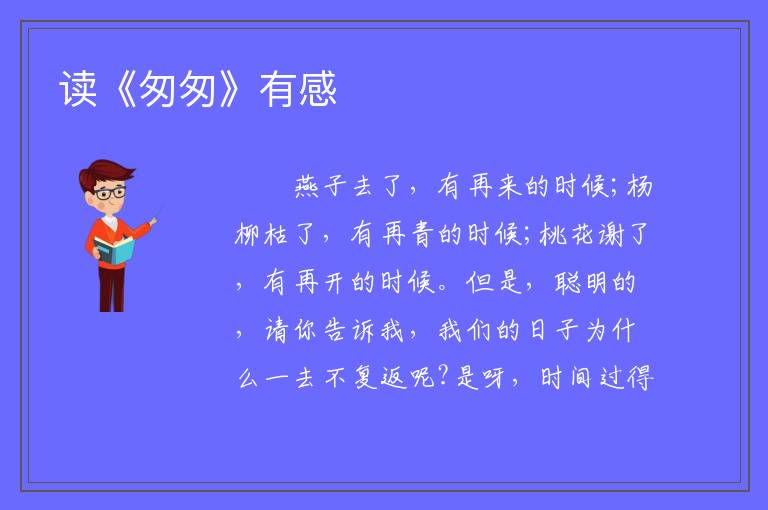 读《匆匆》有感

燕子去了，有再来的时候；杨柳枯了，有再青的时候；桃花谢了，有再开的时候。但是，聪明的，请你告诉我，我们的日子为什么一去不复返呢？是呀，时间过得